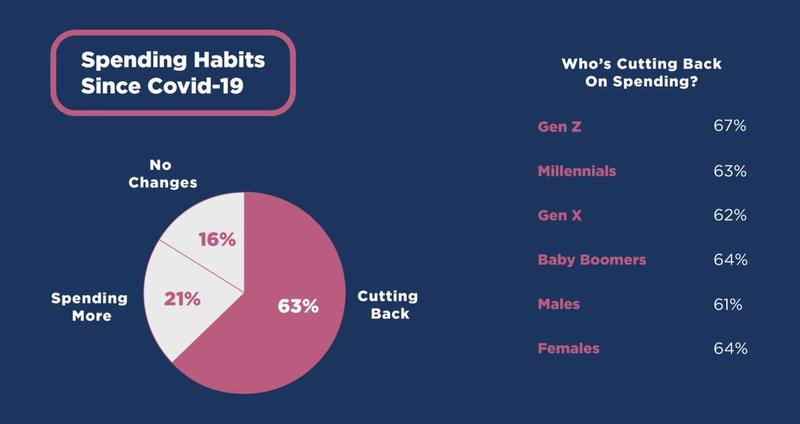 Spending Habits Since Covid-19

No Changes

16%

Spending More

21%

63%

Cutting Back

Who's Cutting Back On Spending?

| | |
|---|---|
| Gen Z | 67% |
| Millennials | 63% |
| Gen X | 62% |
| Baby Boomers | 64% |
| Males | 61% |
| Females | 64% |